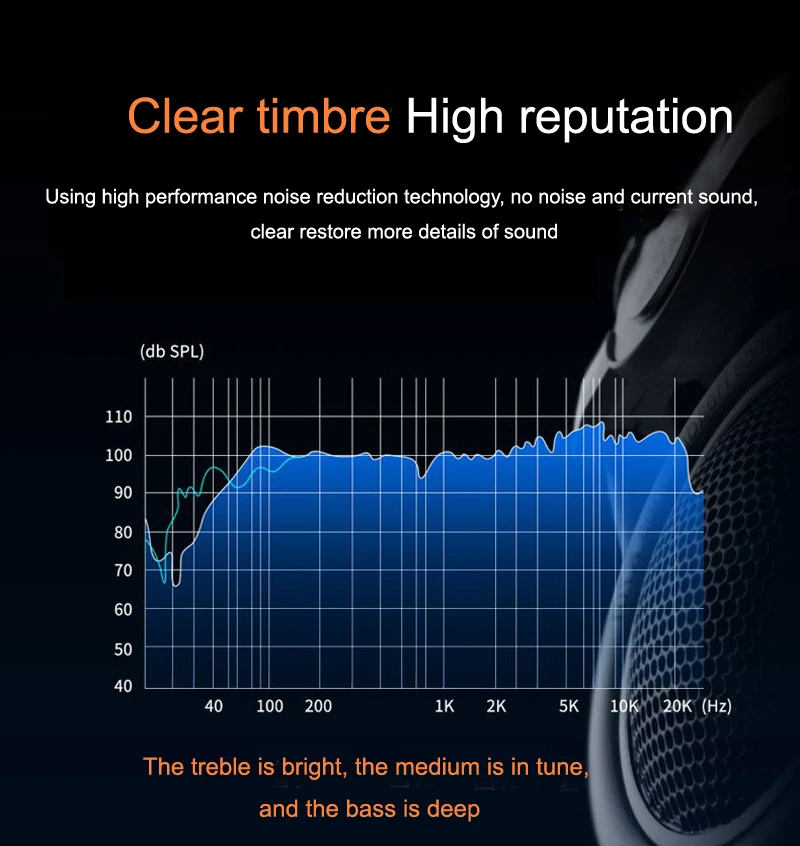 Clear timbre High reputation

Using high performance noise reduction technology, no noise and current sound, clear restore more details of sound

(db SPL)

110
100
90
80
70
60
50
40

40 100 200 1K 2K 5K 10K 20K (Hz)

The treble is bright, the medium is in tune, and the bass is deep